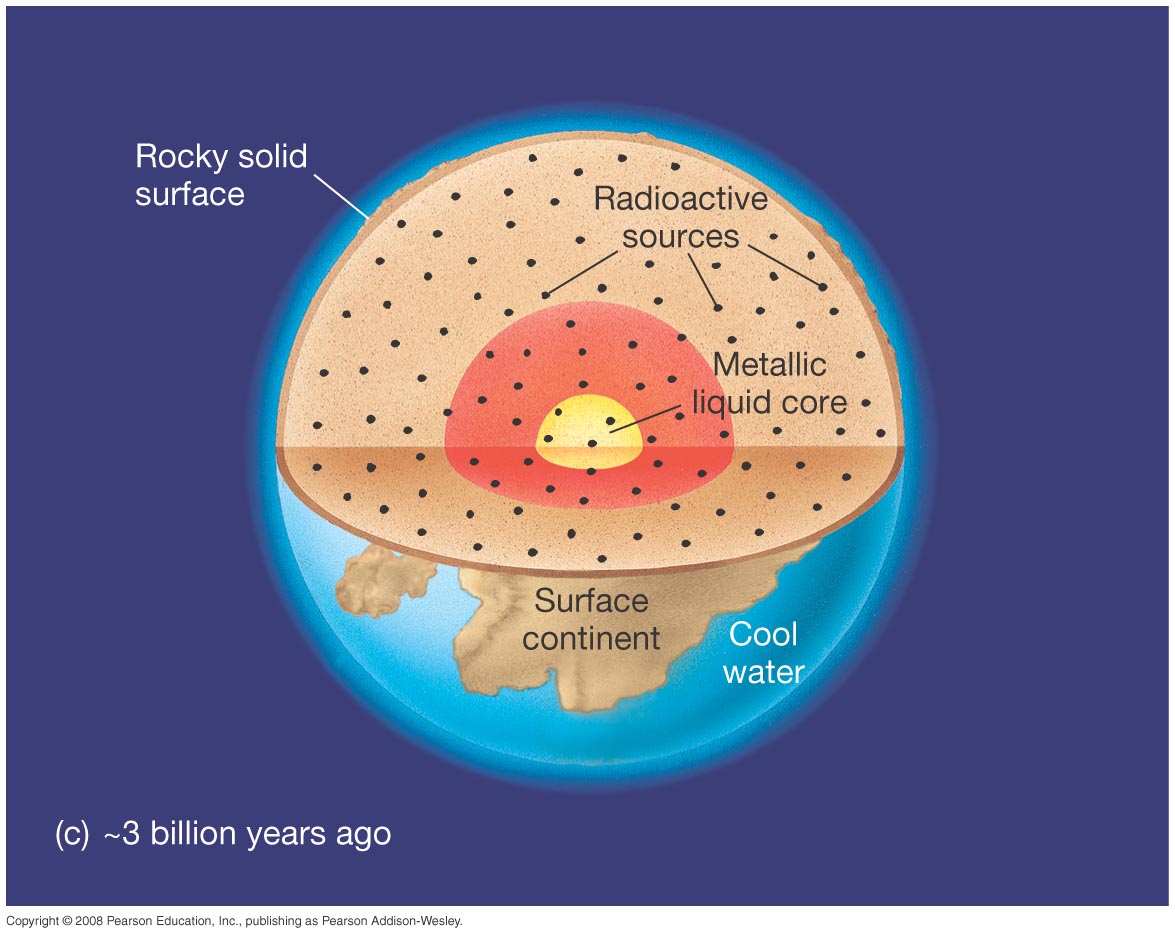 Rocky solid surface

Radioactive sources

Metallic liquid core

Surface continent

Cool water

(c) ~3 billion years ago

Copyright © 2008 Pearson Education, Inc., publishing as Pearson Addison-Wesley.